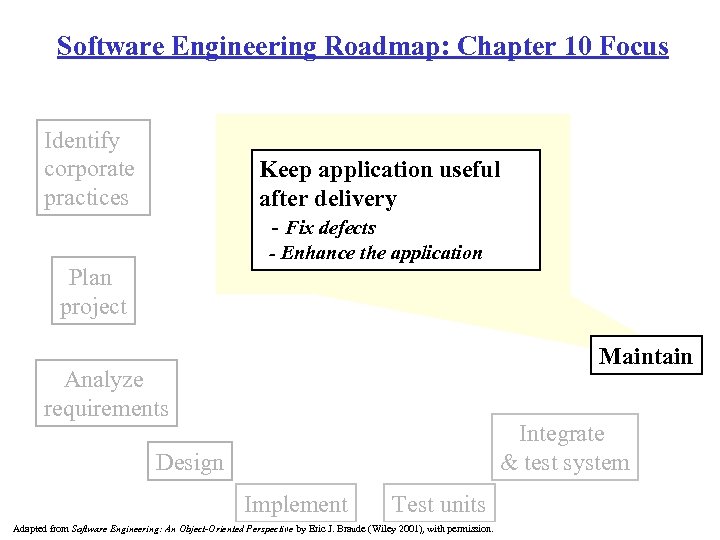 Software Engineering Roadmap: Chapter 10 Focus

Identify corporate practices

Keep application useful after delivery
- Fix defects
- Enhance the application

Plan project

Maintain

Analyze requirements

Integrate & test system

Design

Implement

Test units

Adapted from Software Engineering: An Object-Oriented Perspective by Eric J. Braude (Wiley 2001), with permission.